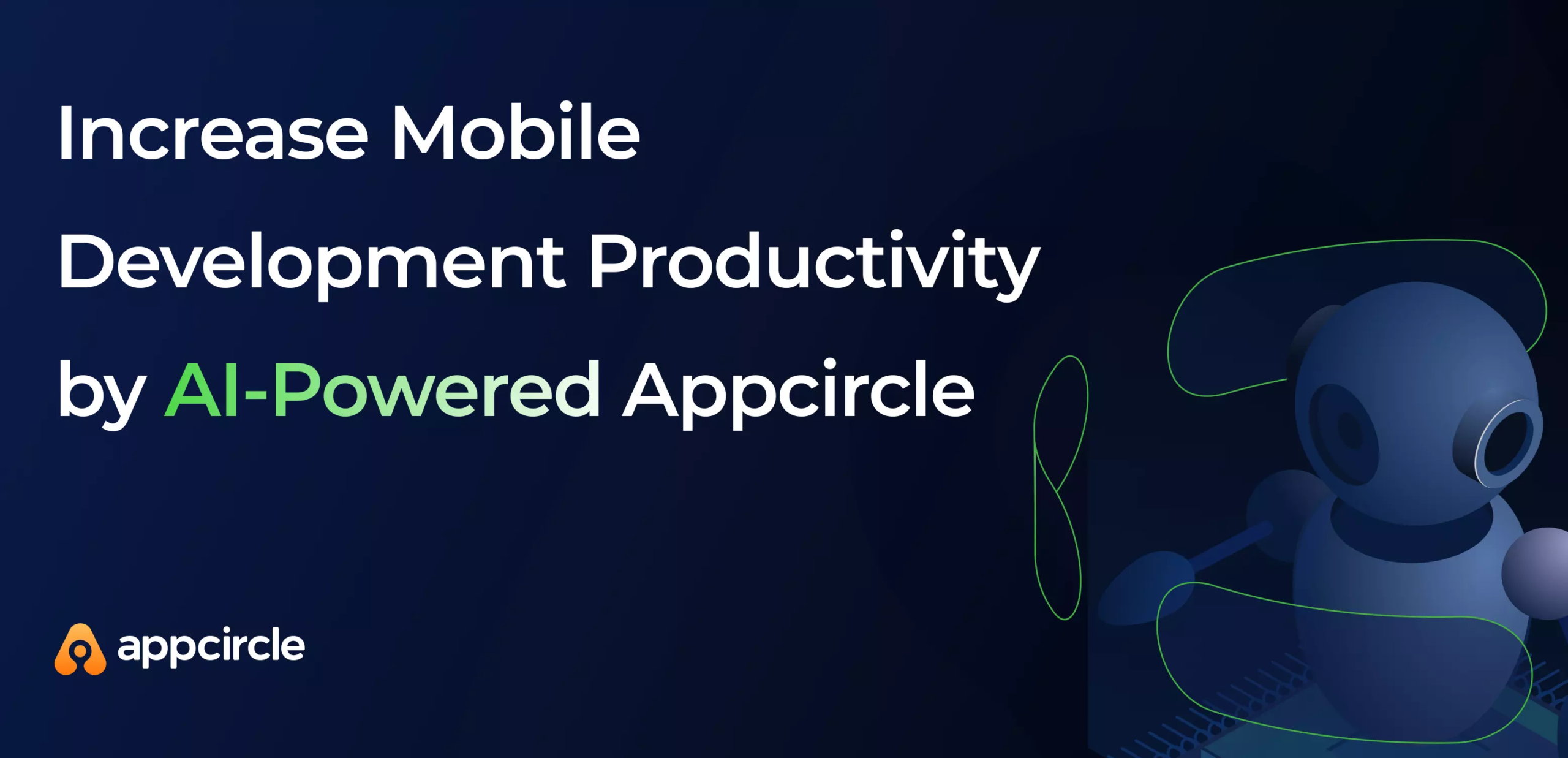 Increase Mobile Development Productivity by AI-Powered Appcircle

appcircle